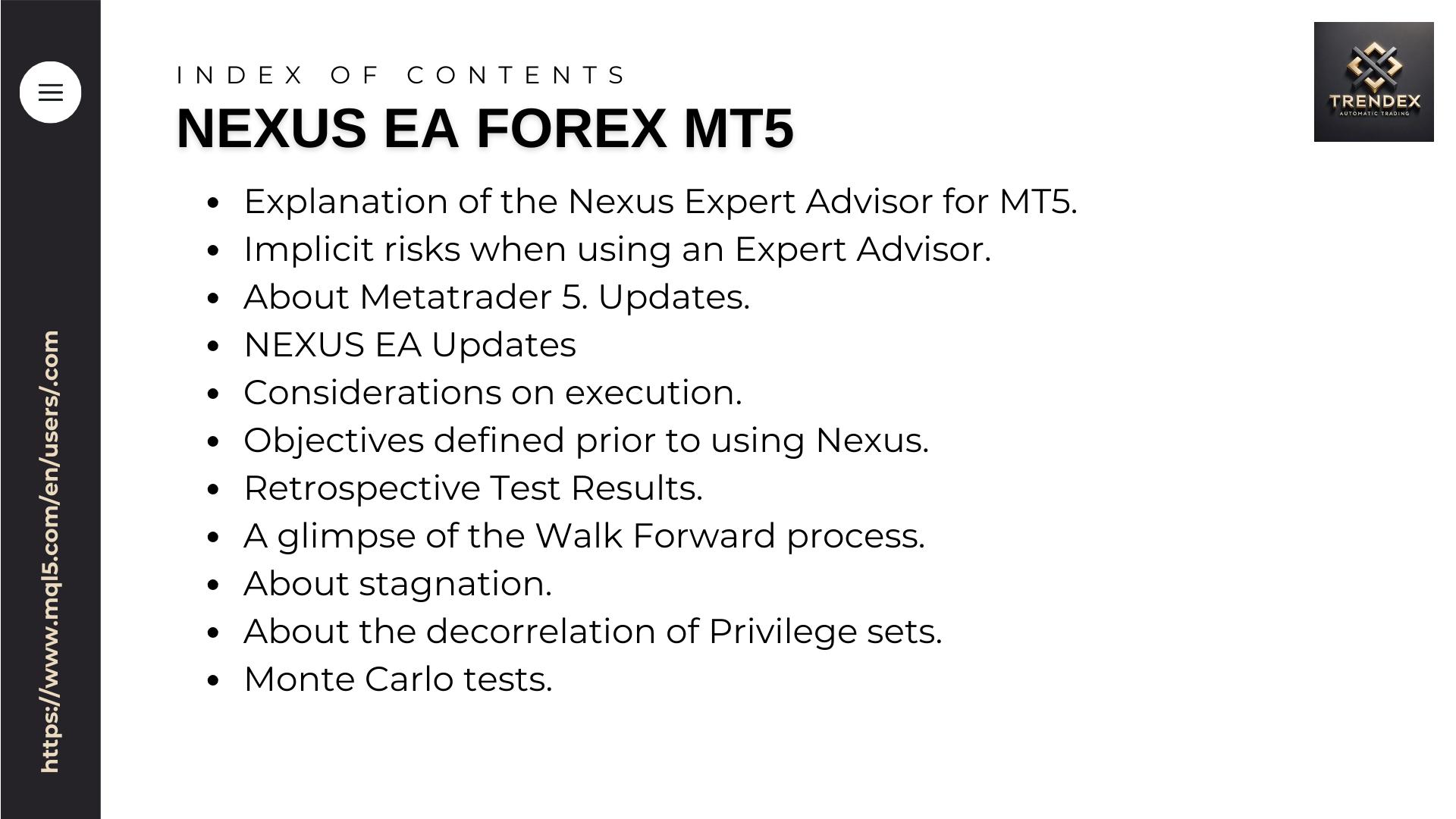 https://www.mql5.com/en/users/.com

INDEX OF CONTENTS

NEXUS EA FOREX MT5

TRENDEX
AUTOMATIC TRADING

- Explanation of the Nexus Expert Advisor for MT5.
- Implicit risks when using an Expert Advisor.
- About Metatrader 5. Updates.
- NEXUS EA Updates
- Considerations on execution.
- Objectives defined prior to using Nexus.
- Retrospective Test Results.
- A glimpse of the Walk Forward process.
- About stagnation.
- About the decorrelation of Privilege sets.
- Monte Carlo tests.